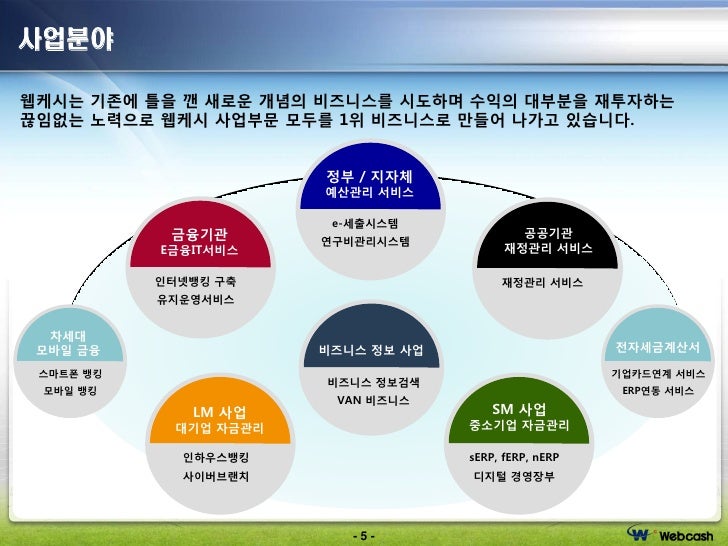 사업분야

웹케시는 기존에 틀을 깬 새로운 개념의 비즈니스를 시도하며 수익의 대부분을 재투자하는 끊임없는 노력으로 웹케시 사업부문 모두를 1위 비즈니스로 만들어 나가고 있습니다.

정부 / 지자체
예산관리 서비스
e-세출시스템
연구비관리시스템

금융기관
E금융IT서비스
인터넷뱅킹 구축
유지운영서비스

공공기관
재정관리 서비스
재정관리 서비스

차세대
모바일 금융
스마트폰 뱅킹
모바일 뱅킹

비즈니스 정보 사업
비즈니스 정보검색
VAN 비즈니스

전자세금계산서
기업카드연계 서비스
ERP연동 서비스

LM 사업
대기업 자금관리
인하우스뱅킹
사이버브랜치

SM 사업
중소기업 자금관리
sERP, fERP, nERP
디지털 경영장부

- 5 -

Webcash